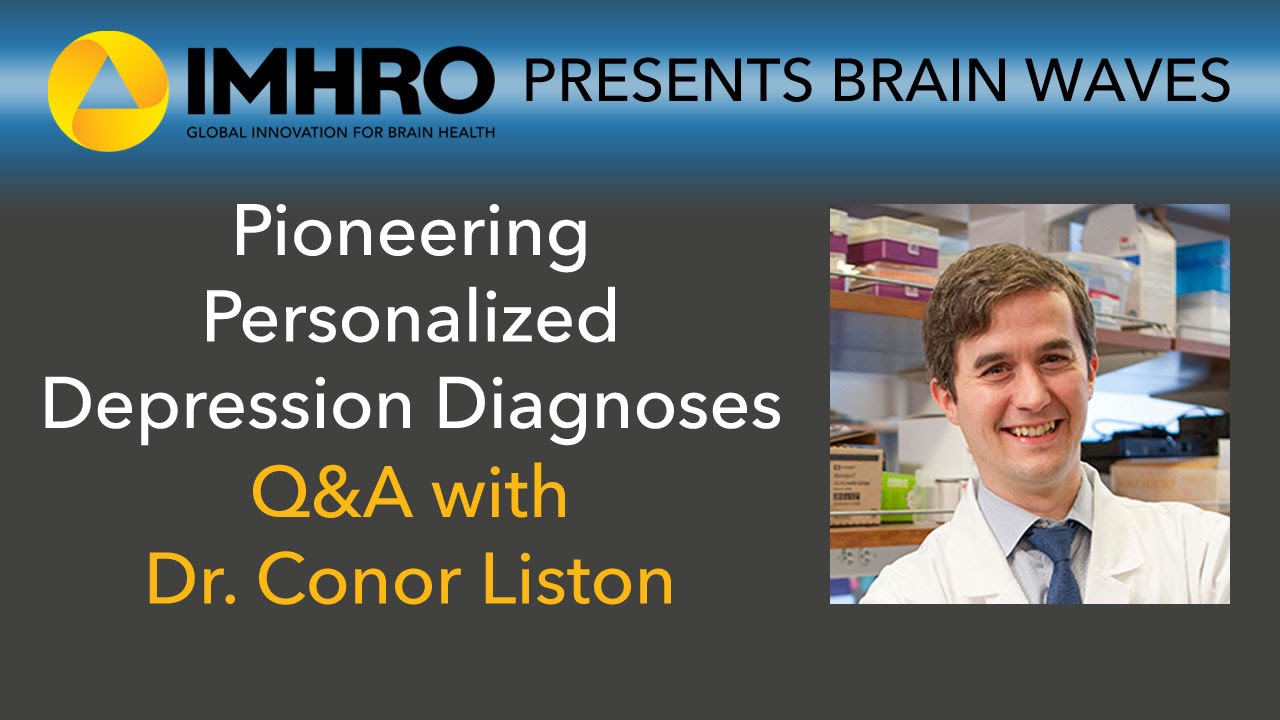 IMHRO
GLOBAL INNOVATION FOR BRAIN HEALTH
PRESENTS BRAIN WAVES

Pioneering Personalized Depression Diagnoses
Q&A with Dr. Conor Liston